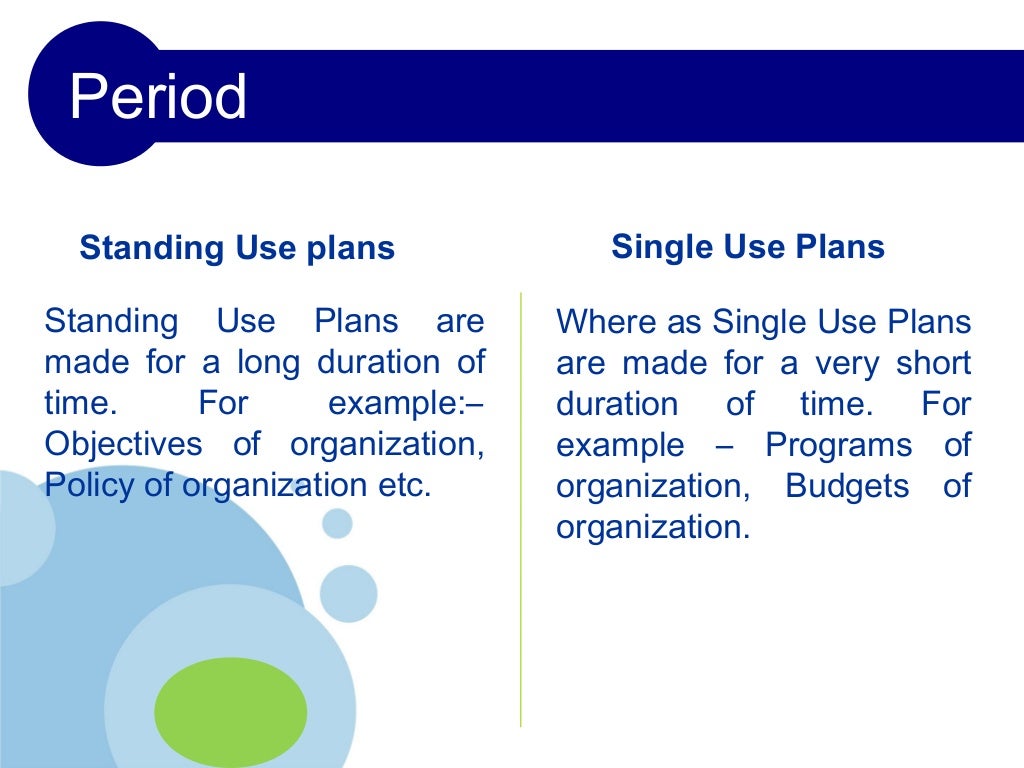 Period

Standing Use plans

Standing Use Plans are made for a long duration of time. For example:– Objectives of organization, Policy of organization etc.

Single Use Plans

Where as Single Use Plans are made for a very short duration of time. For example – Programs of organization, Budgets of organization.